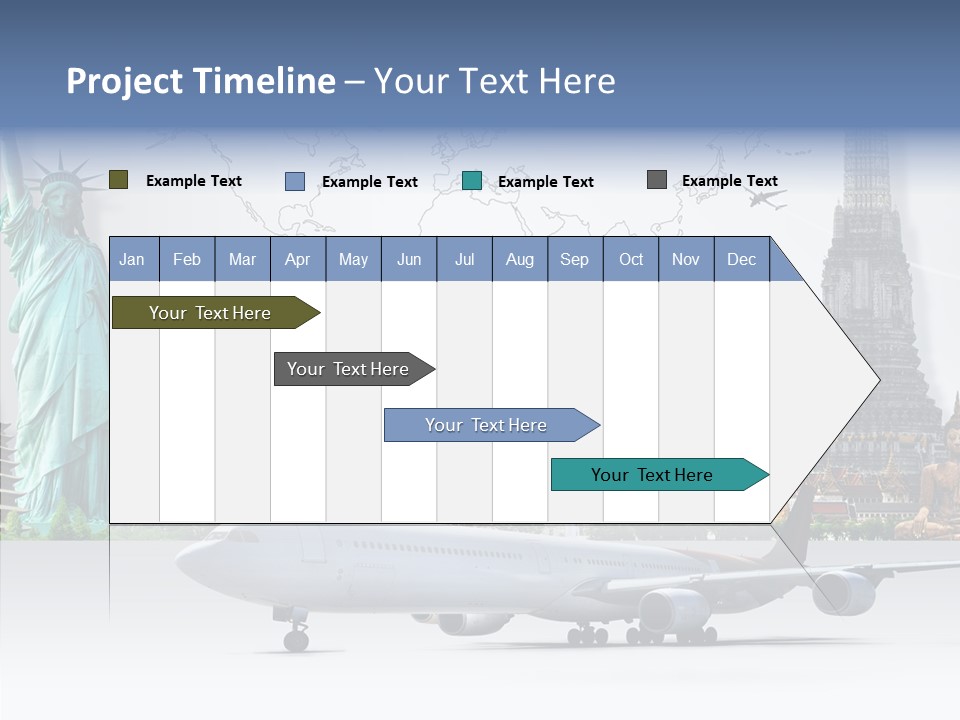 Project Timeline – Your Text Here

Example Text
Example Text
Example Text
Example Text

| Jan | Feb | Mar | Apr | May | Jun | Jul | Aug | Sep | Oct | Nov | Dec |
|---|---|---|---|---|---|---|---|---|---|---|---|

Your Text Here

Your Text Here

Your Text Here

Your Text Here